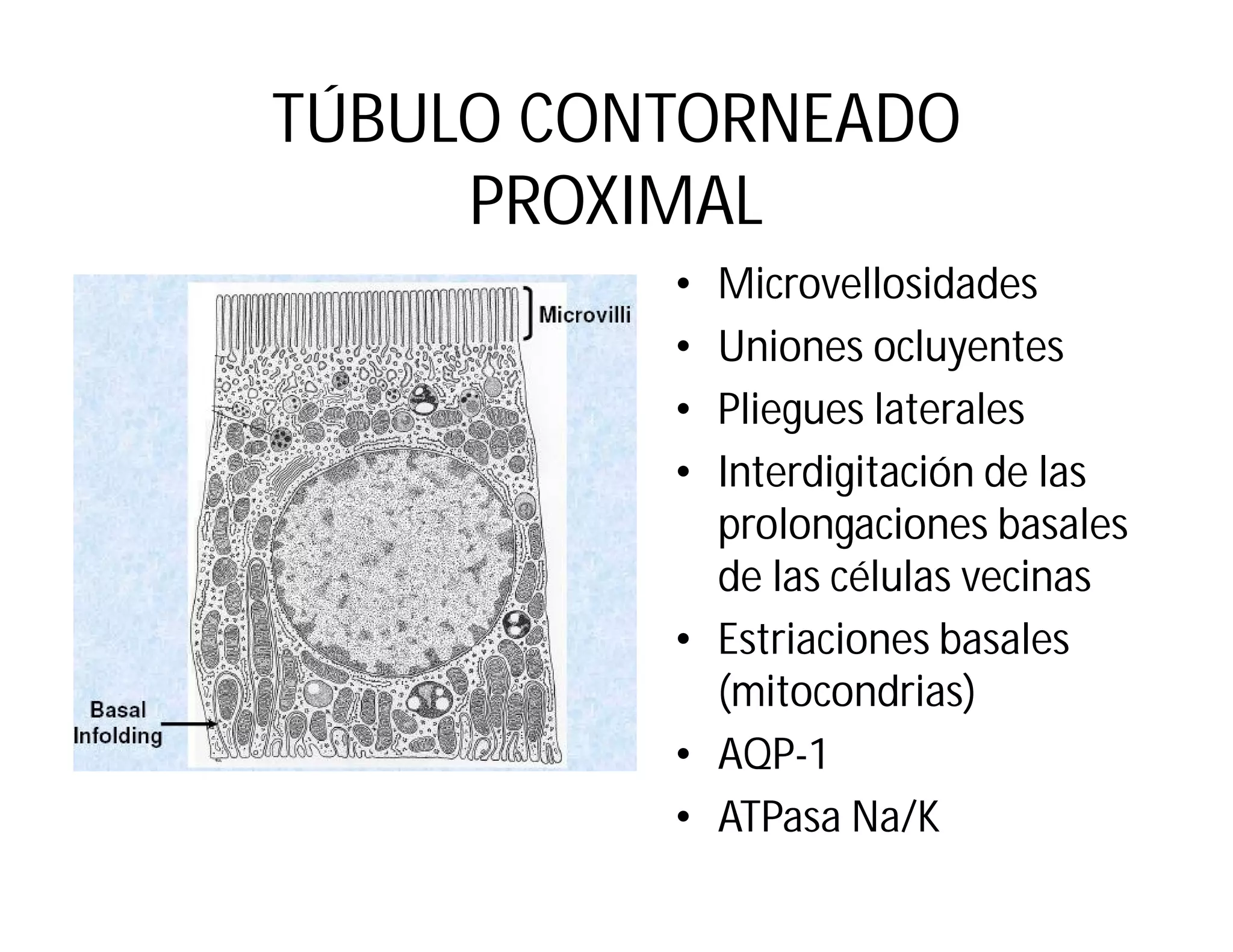 TÚBULO CONTORNEADO PROXIMAL

Microvilli

Basal Infolding

• Microvellosidades
• Uniones ocluyentes
• Pliegues laterales
• Interdigitación de las prolongaciones basales de las células vecinas
• Estriaciones basales (mitocondrias)
• AQP-1
• ATPasa Na/K